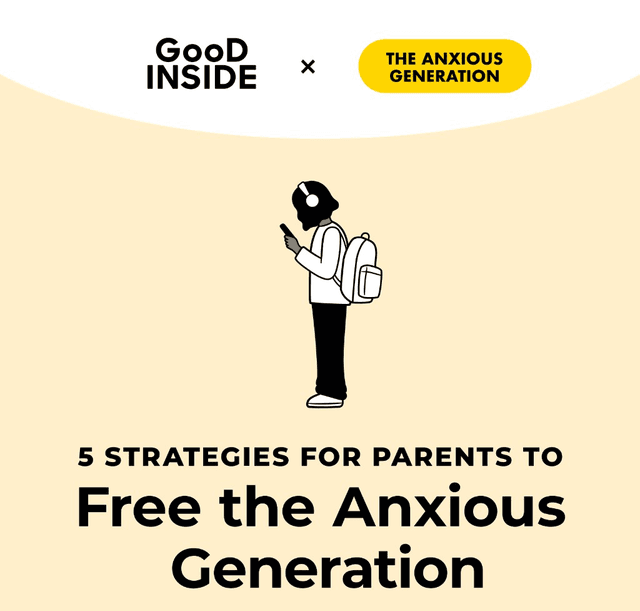 GooD INSIDE × THE ANXIOUS GENERATION

5 STRATEGIES FOR PARENTS TO
Free the Anxious Generation